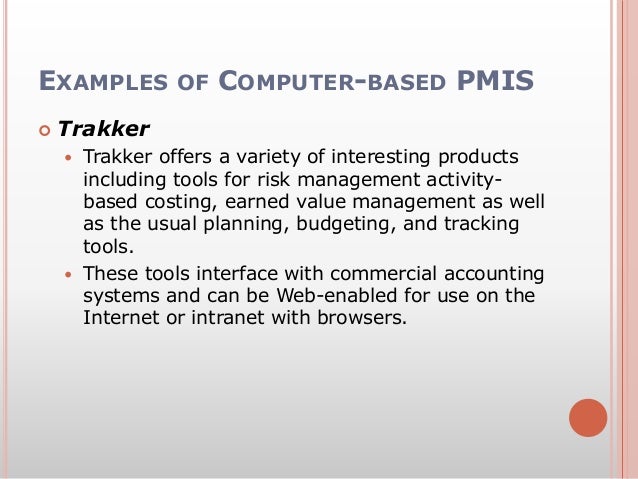 EXAMPLES OF COMPUTER-BASED PMIS

Trakker

Trakker offers a variety of interesting products including tools for risk management activity-based costing, earned value management as well as the usual planning, budgeting, and tracking tools.

These tools interface with commercial accounting systems and can be Web-enabled for use on the Internet or intranet with browsers.